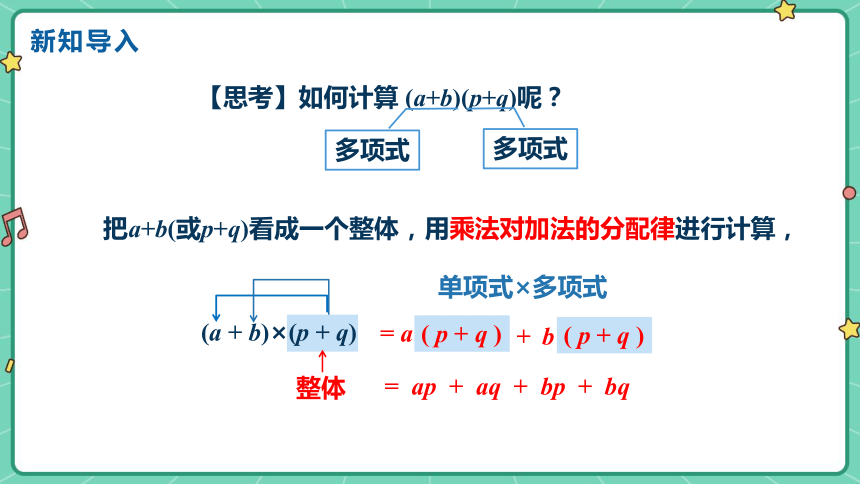 新知导入

【思考】如何计算 $(a+b)(p+q)$呢？

多项式　多项式

把$a+b$(或$p+q$)看成一个整体，用乘法对加法的分配律进行计算，

单项式×多项式

$(a+b)\times(p+q)$ $=a(p+q)+b(p+q)$

整体 $=ap+aq+bp+bq$